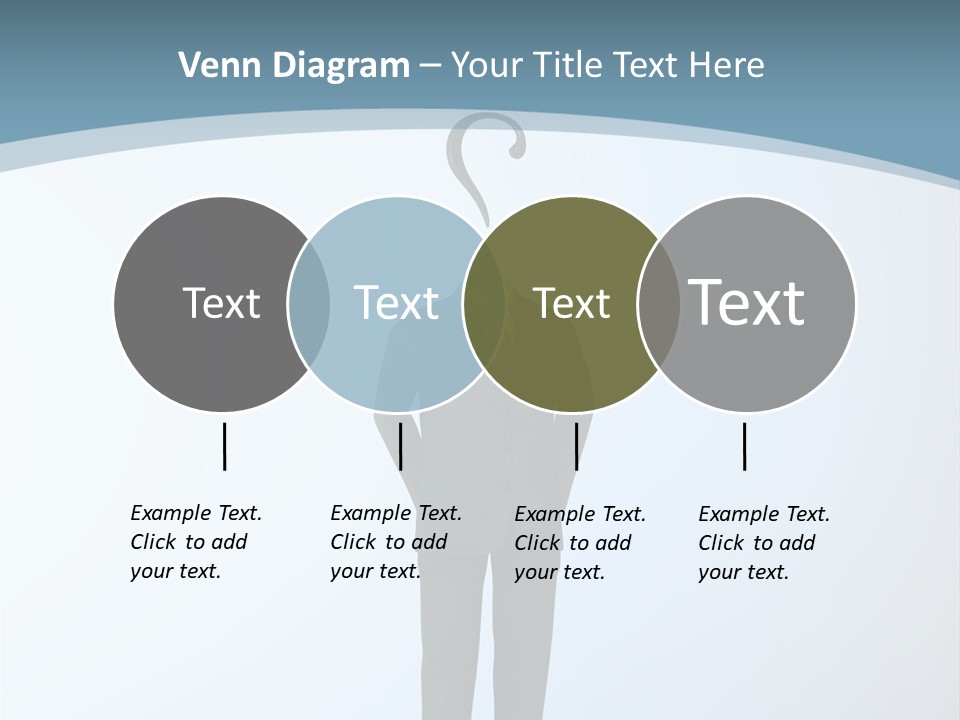 Venn Diagram – Your Title Text Here

Text

Text

Text

Text

Example Text. Click to add your text.

Example Text. Click to add your text.

Example Text. Click to add your text.

Example Text. Click to add your text.